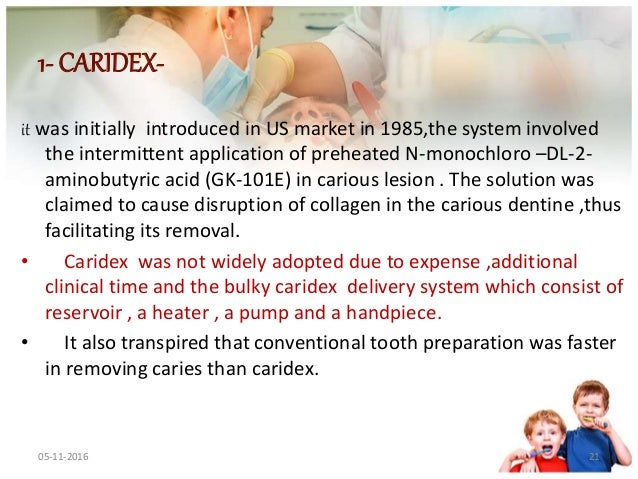 1- CARIDEX-

it was initially introduced in US market in 1985,the system involved the intermittent application of preheated N-monochloro –DL-2-aminobutyric acid (GK-101E) in carious lesion . The solution was claimed to cause disruption of collagen in the carious dentine ,thus facilitating its removal.

• Caridex was not widely adopted due to expense ,additional clinical time and the bulky caridex delivery system which consist of reservoir , a heater , a pump and a handpiece.

• It also transpired that conventional tooth preparation was faster in removing caries than caridex.

05-11-2016

21